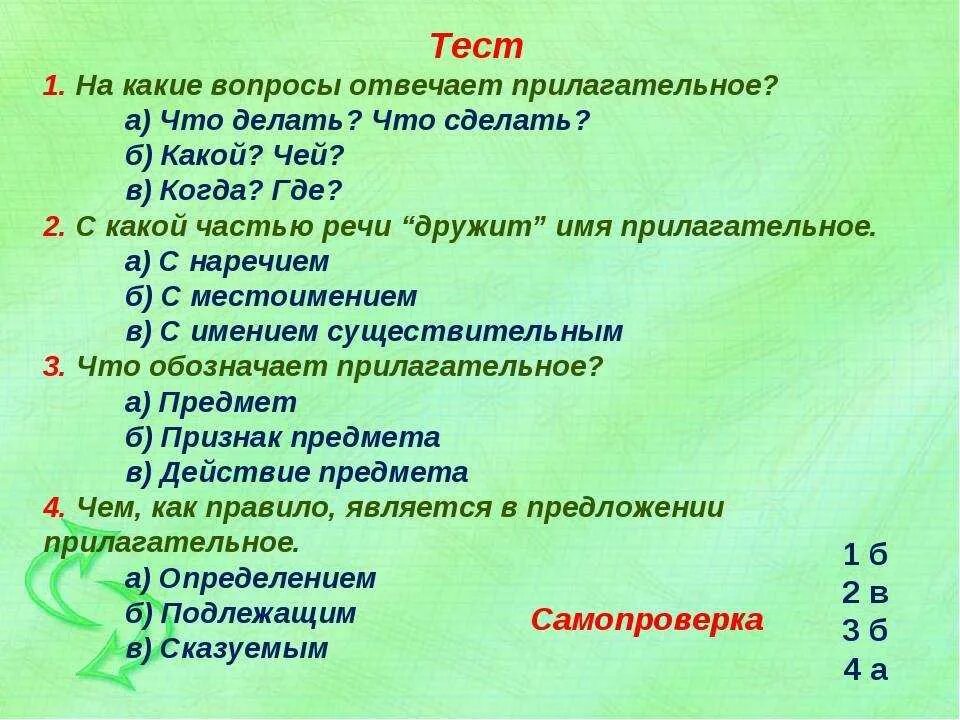 Тест
1. На какие вопросы отвечает прилагательное?
а) Что делать? Что сделать?
б) Какой? Чей?
в) Когда? Где?
2. С какой частью речи “дружит” имя прилагательное.
а) С наречием
б) С местоимением
в) С имением существительным
3. Что обозначает прилагательное?
а) Предмет
б) Признак предмета
в) Действие предмета
4. Чем, как правило, является в предложении прилагательное.
а) Определением
б) Подлежащим
в) Сказуемым

Самопроверка

1 б
2 в
3 б
4 а